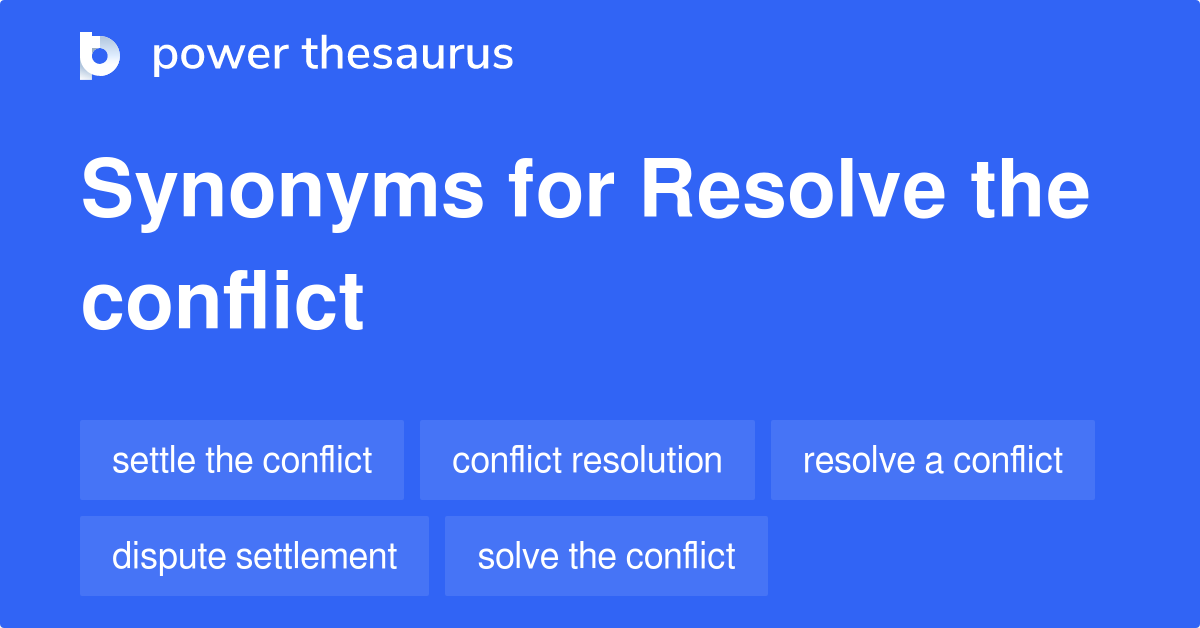 power thesaurus

Synonyms for Resolve the conflict

settle the conflict
conflict resolution
resolve a conflict
dispute settlement
solve the conflict